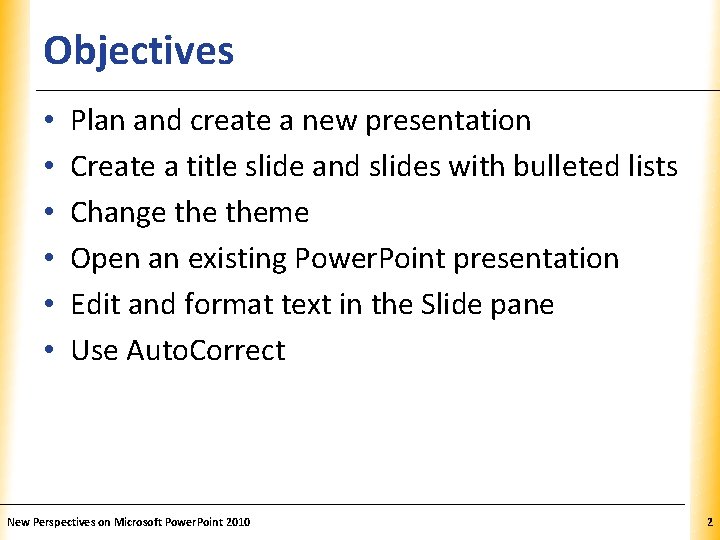 Objectives

• Plan and create a new presentation
• Create a title slide and slides with bulleted lists
• Change the theme
• Open an existing PowerPoint presentation
• Edit and format text in the Slide pane
• Use AutoCorrect

New Perspectives on Microsoft PowerPoint 2010

2